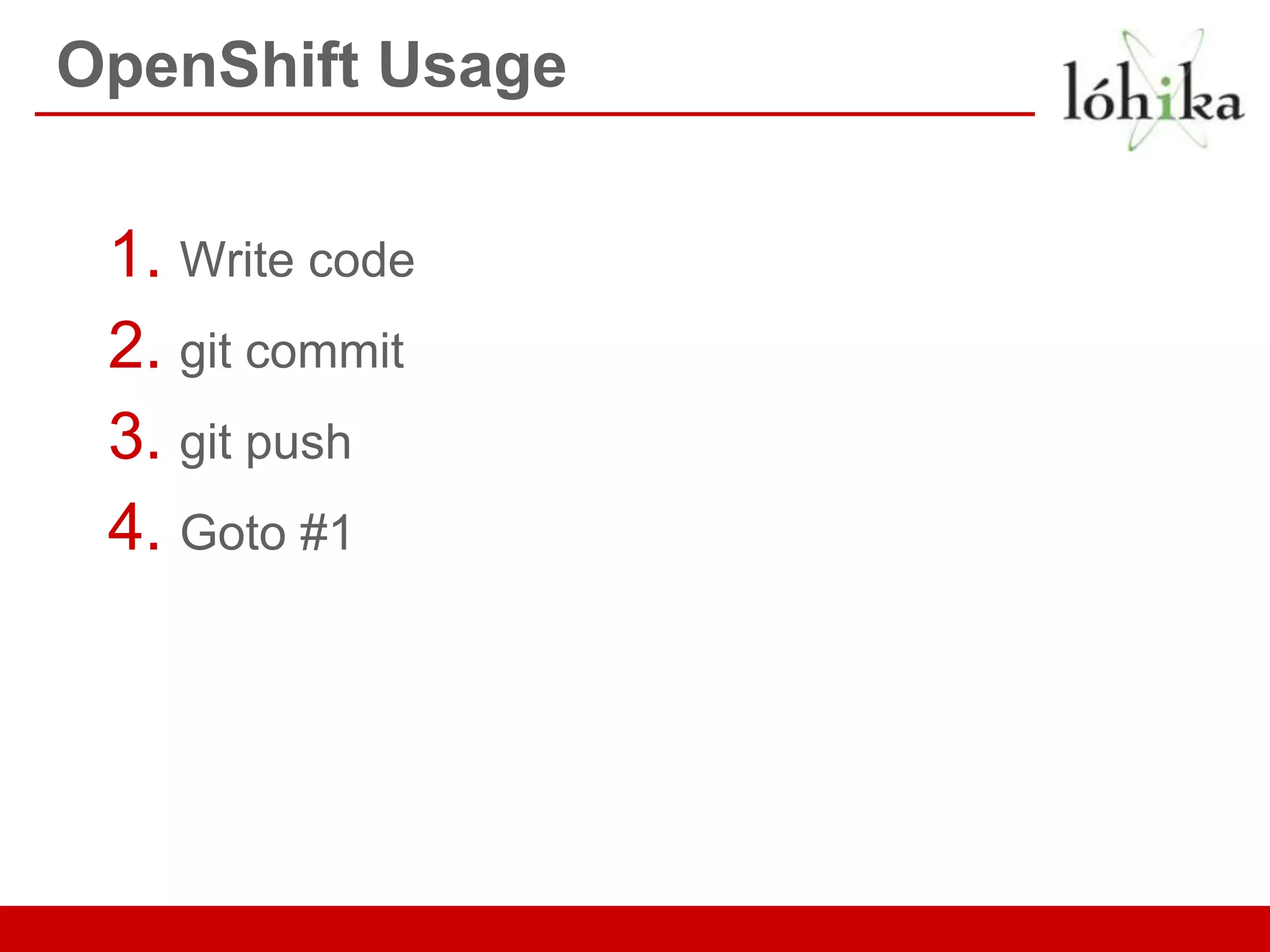 OpenShift Usage

lóhika

1. Write code
2. git commit
3. git push
4. Goto #1